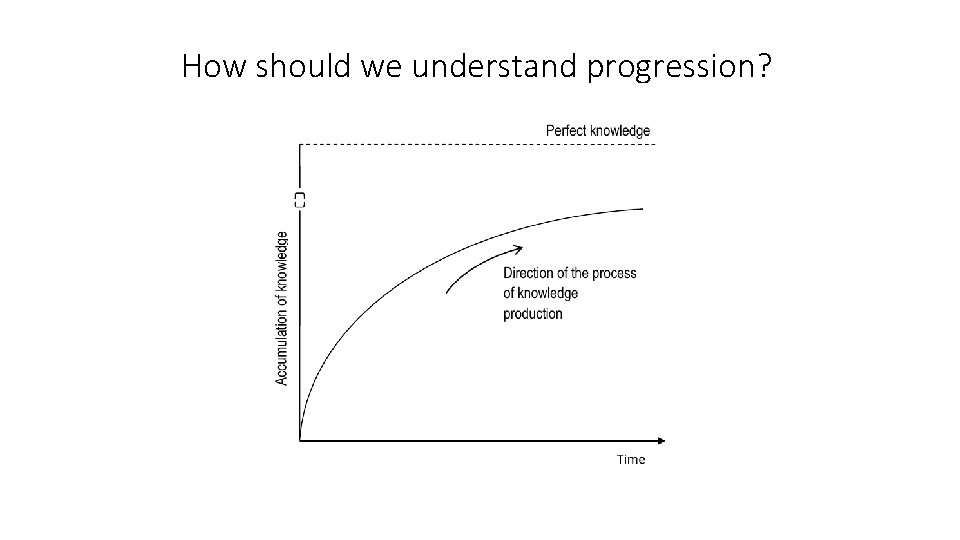 How should we understand progression?

Perfect knowledge

Accumulation of knowledge

Direction of the process of knowledge production

Time